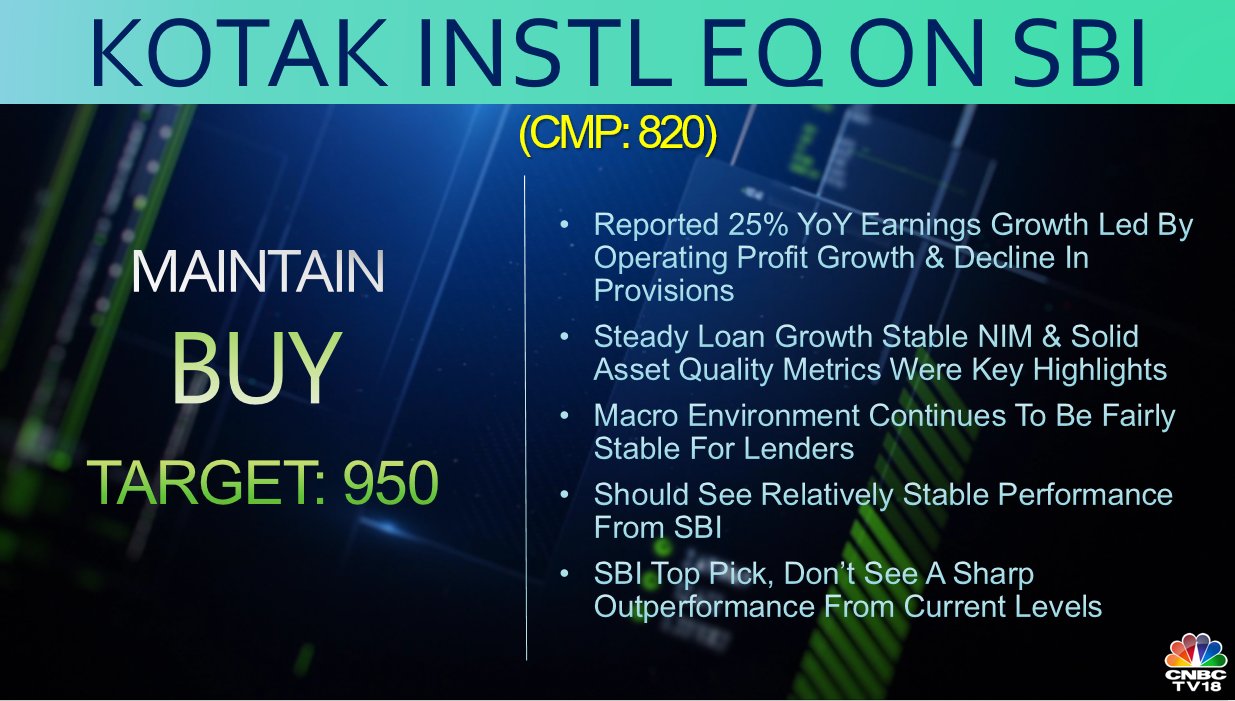 KOTAK INSTL EQ ON SBI

(CMP: 820)

MAINTAIN

BUY

TARGET: 950

• Reported 25% YoY Earnings Growth Led By Operating Profit Growth & Decline In Provisions

• Steady Loan Growth Stable NIM & Solid Asset Quality Metrics Were Key Highlights

• Macro Environment Continues To Be Fairly Stable For Lenders

• Should See Relatively Stable Performance From SBI

• SBI Top Pick, Don't See A Sharp Outperformance From Current Levels

CNBC TV18